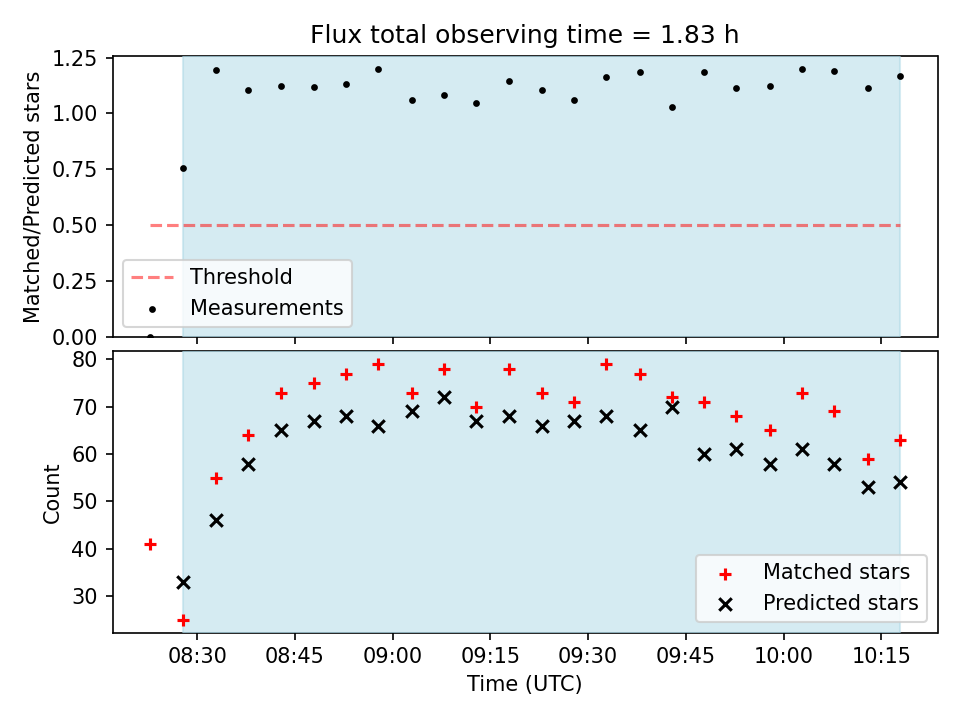 Flux total observing time = 1.83 h

Matched/Predicted stars

1.25
1.00
0.75
0.50
0.25
0.00

Threshold
Measurements

Count

80
70
60
50
40
30

Matched stars
Predicted stars

08:30
08:45
09:00
09:15
09:30
09:45
10:00
10:15

Time (UTC)